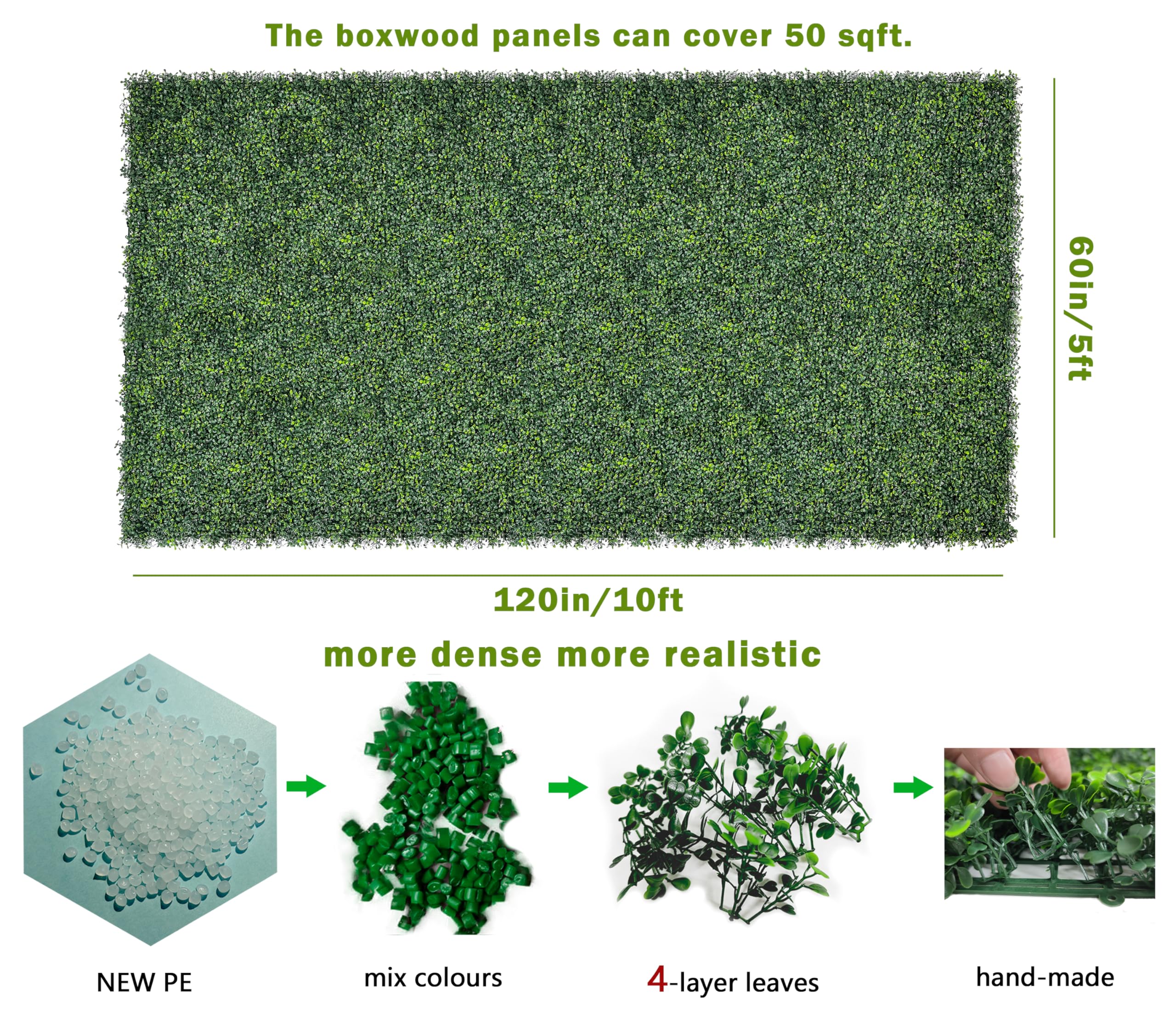 The boxwood panels can cover 50 sqft.

60in/5ft

120in/10ft

more dense more realistic

NEW PE

mix colours

4-layer leaves

hand-made